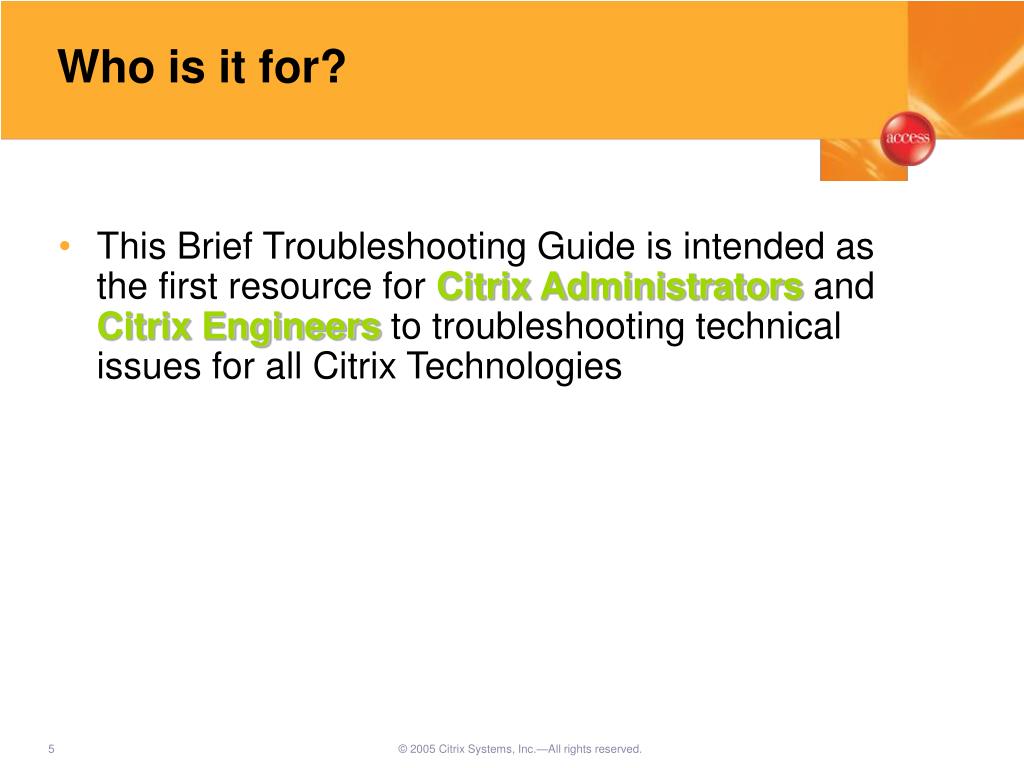 Who is it for?

access

• This Brief Troubleshooting Guide is intended as the first resource for Citrix Administrators and Citrix Engineers to troubleshooting technical issues for all Citrix Technologies

5

© 2005 Citrix Systems, Inc.—All rights reserved.